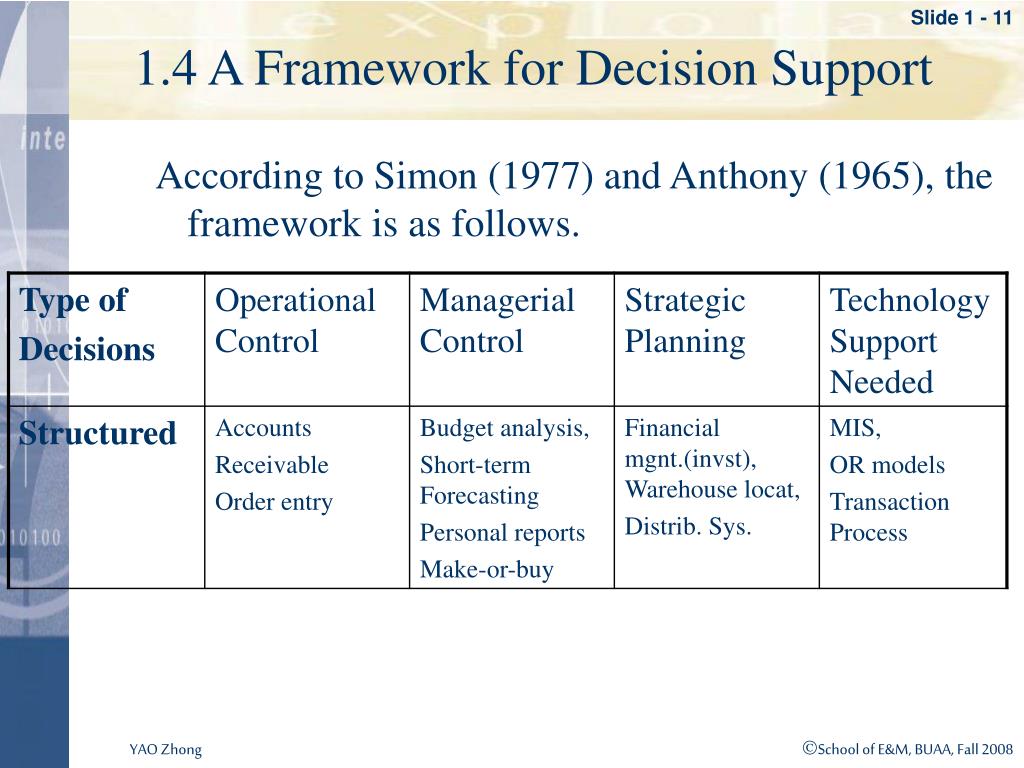 Slide 1 - 11

1.4 A Framework for Decision Support

According to Simon (1977) and Anthony (1965), the framework is as follows.

| Type of Decisions | Operational Control | Managerial Control | Strategic Planning | Technology Support Needed |
|---|---|---|---|---|
| Structured | Accounts Receivable Order entry | Budget analysis, Short-term Forecasting Personal reports Make-or-buy | Financial mgnt.(invst), Warehouse locat, Distrib. Sys. | MIS, OR models Transaction Process |

YAO Zhong

©School of E&M, BUAA, Fall 2008